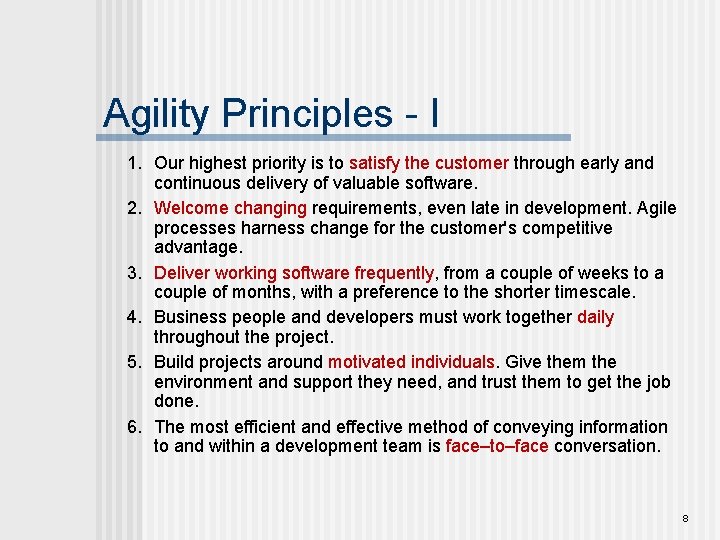 Agility Principles - I

1. Our highest priority is to satisfy the customer through early and continuous delivery of valuable software.
2. Welcome changing requirements, even late in development. Agile processes harness change for the customer's competitive advantage.
3. Deliver working software frequently, from a couple of weeks to a couple of months, with a preference to the shorter timescale.
4. Business people and developers must work together daily throughout the project.
5. Build projects around motivated individuals. Give them the environment and support they need, and trust them to get the job done.
6. The most efficient and effective method of conveying information to and within a development team is face–to–face conversation.

8